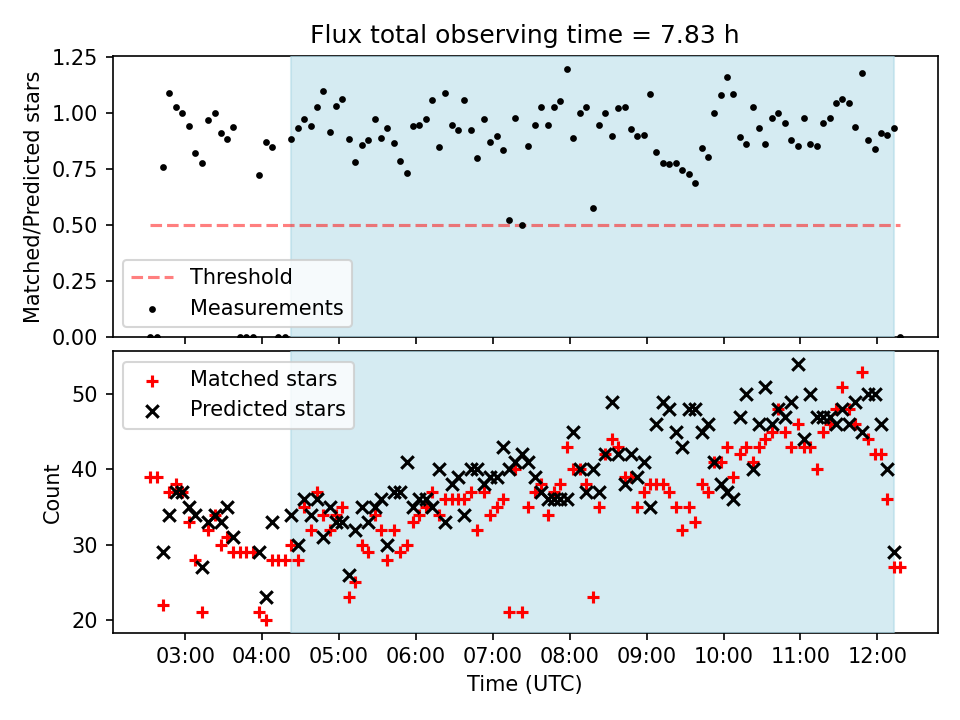 Flux total observing time = 7.83 h

Matched/Predicted stars

1.25
1.00
0.75
0.50
0.25
0.00

Threshold
Measurements

Matched stars
Predicted stars

Count

50
40
30
20

03:00
04:00
05:00
06:00
07:00
08:00
09:00
10:00
11:00
12:00

Time (UTC)